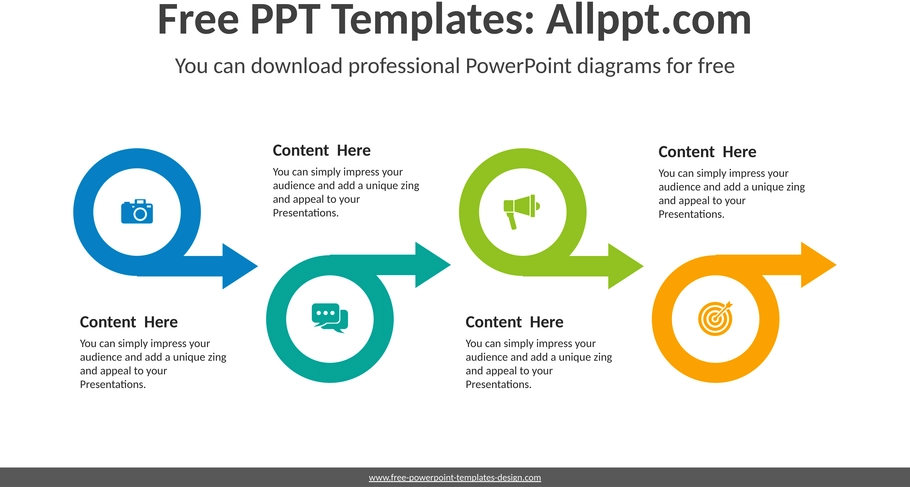 Free PPT Templates: Allppt.com

You can download professional PowerPoint diagrams for free

Content Here

You can simply impress your audience and add a unique zing and appeal to your Presentations.

Content Here

You can simply impress your audience and add a unique zing and appeal to your Presentations.

Content Here

You can simply impress your audience and add a unique zing and appeal to your Presentations.

Content Here

You can simply impress your audience and add a unique zing and appeal to your Presentations.

www.free-powerpoint-templates-design.com